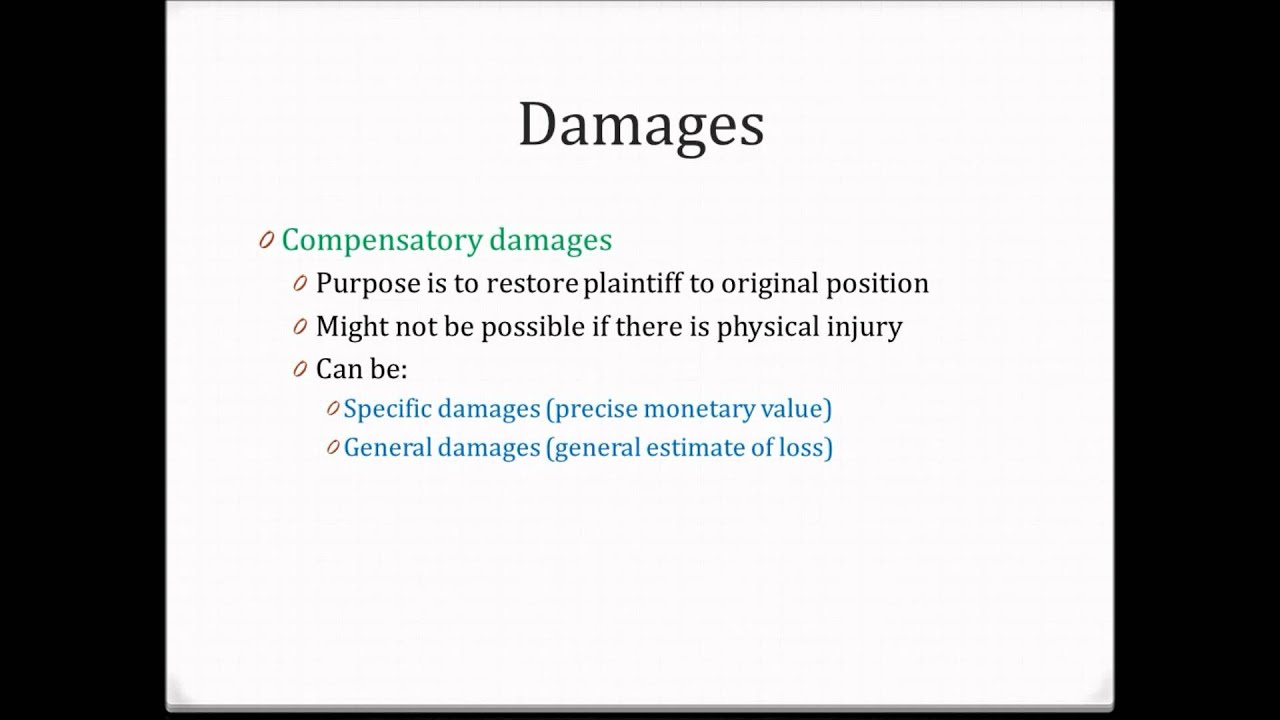 Damages

Compensatory damages

Purpose is to restore plaintiff to original position

Might not be possible if there is physical injury

Can be:

Specific damages (precise monetary value)

General damages (general estimate of loss)